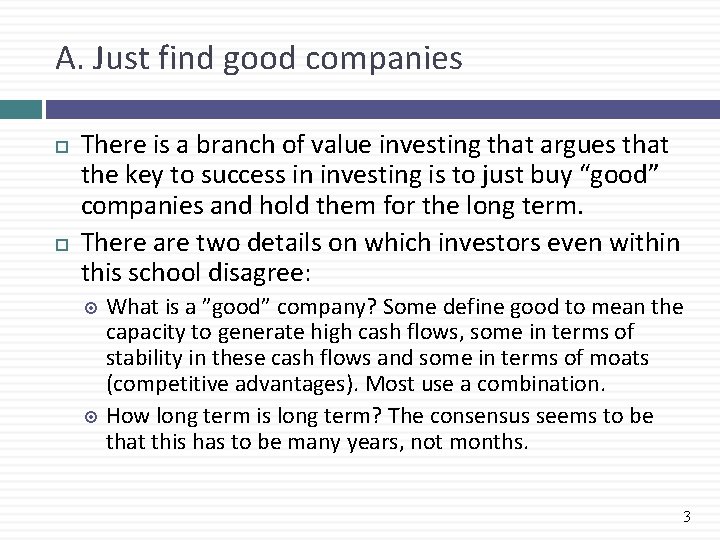 A. Just find good companies

There is a branch of value investing that argues that the key to success in investing is to just buy “good” companies and hold them for the long term.

There are two details on which investors even within this school disagree:

What is a ”good” company? Some define good to mean the capacity to generate high cash flows, some in terms of stability in these cash flows and some in terms of moats (competitive advantages). Most use a combination.

How long term is long term? The consensus seems to be that this has to be many years, not months.

3